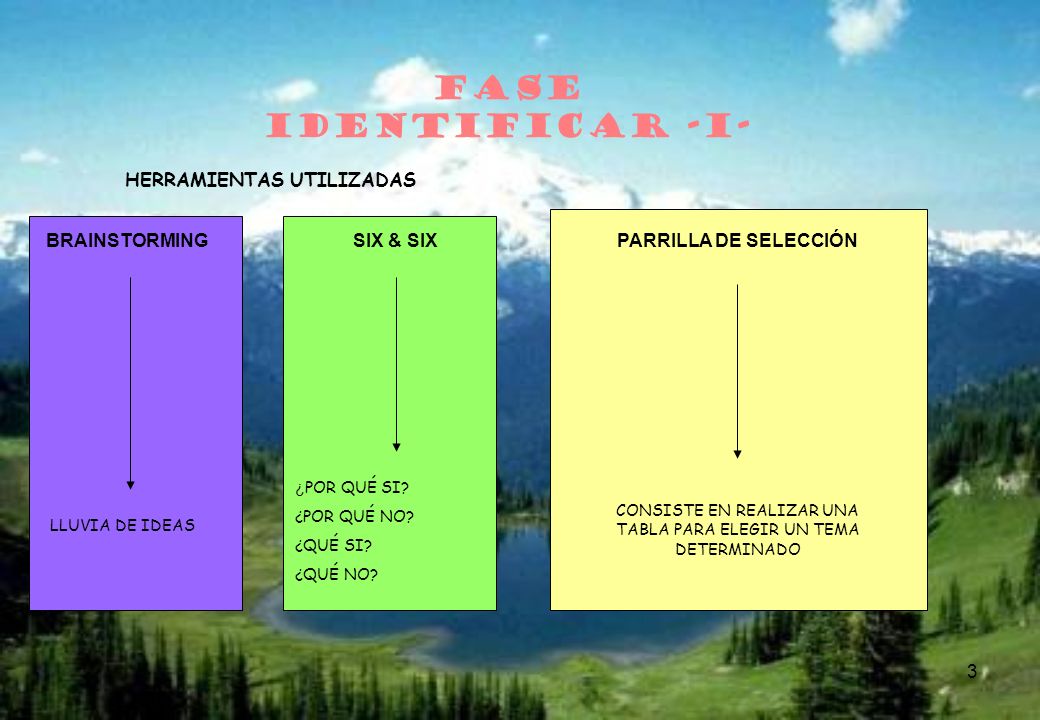 FASE
IDENTIFICAR -I-

HERRAMIENTAS UTILIZADAS

BRAINSTORMING

LLUVIA DE IDEAS

SIX & SIX

¿POR QUÉ SI?
¿POR QUÉ NO?
¿QUÉ SI?
¿QUÉ NO?

PARRILLA DE SELECCIÓN

CONSISTE EN REALIZAR UNA TABLA PARA ELEGIR UN TEMA DETERMINADO

3